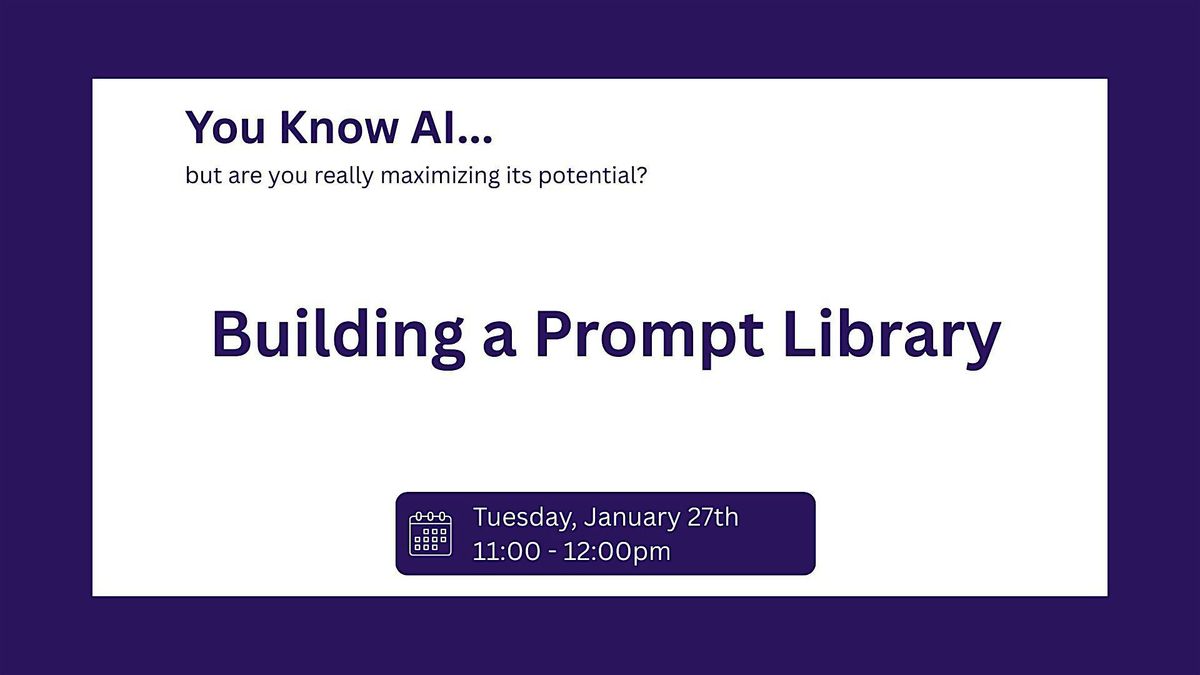 You Know AI...
but are you really maximizing its potential?

Building a Prompt Library

Tuesday, January 27th
11:00 - 12:00pm